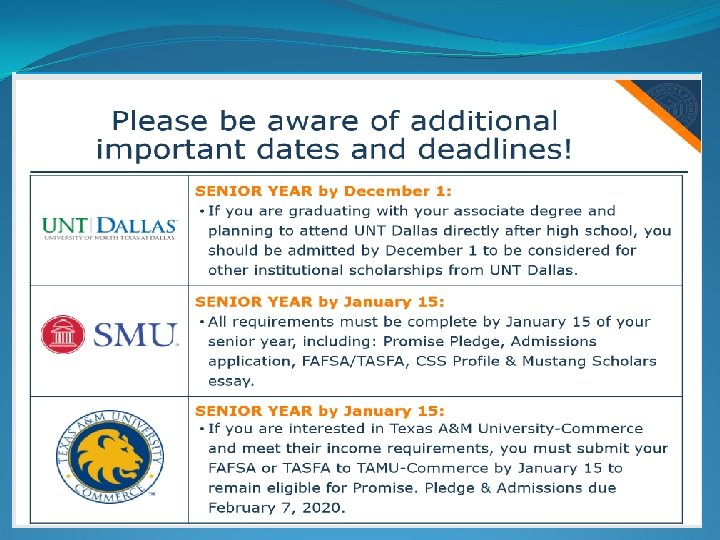 Please be aware of additional important dates and deadlines!

| | |
|---|---|
| UNT DALLAS UNIVERSITY OF NORTH TEXAS AT DALLAS | **SENIOR YEAR by December 1:** • If you are graduating with your associate degree and planning to attend UNT Dallas directly after high school, you should be admitted by December 1 to be considered for other institutional scholarships from UNT Dallas. |
| SMU. | **SENIOR YEAR by January 15:** • All requirements must be complete by January 15 of your senior year, including: Promise Pledge, Admissions application, FAFSA/TASFA, CSS Profile & Mustang Scholars essay. |
| TEXAS A&M UNIVERSITY COMMERCE | **SENIOR YEAR by January 15:** • If you are interested in Texas A&M University-Commerce and meet their income requirements, you must submit your FAFSA or TASFA to TAMU-Commerce by January 15 to remain eligible for Promise. Pledge & Admissions due February 7, 2020. |